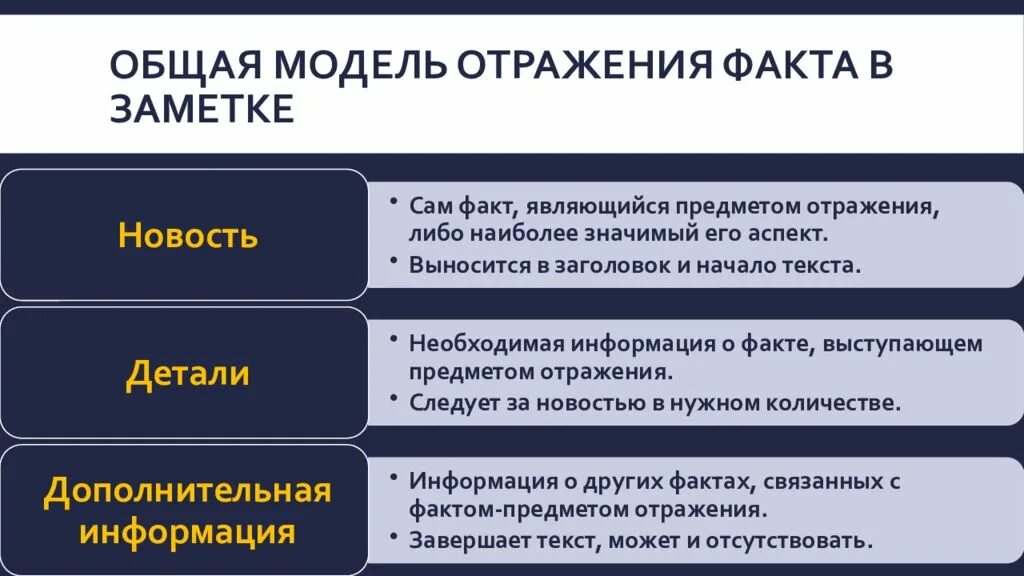 ОБЩАЯ МОДЕЛЬ ОТРАЖЕНИЯ ФАКТА В ЗАМЕТКЕ

Новость

• Сам факт, являющийся предметом отражения, либо наиболее значимый его аспект.
• Выносится в заголовок и начало текста.

Детали

• Необходимая информация о факте, выступающем предметом отражения.
• Следует за новостью в нужном количестве.

Дополнительная информация

• Информация о других фактах, связанных с фактом-предметом отражения.
• Завершает текст, может и отсутствовать.